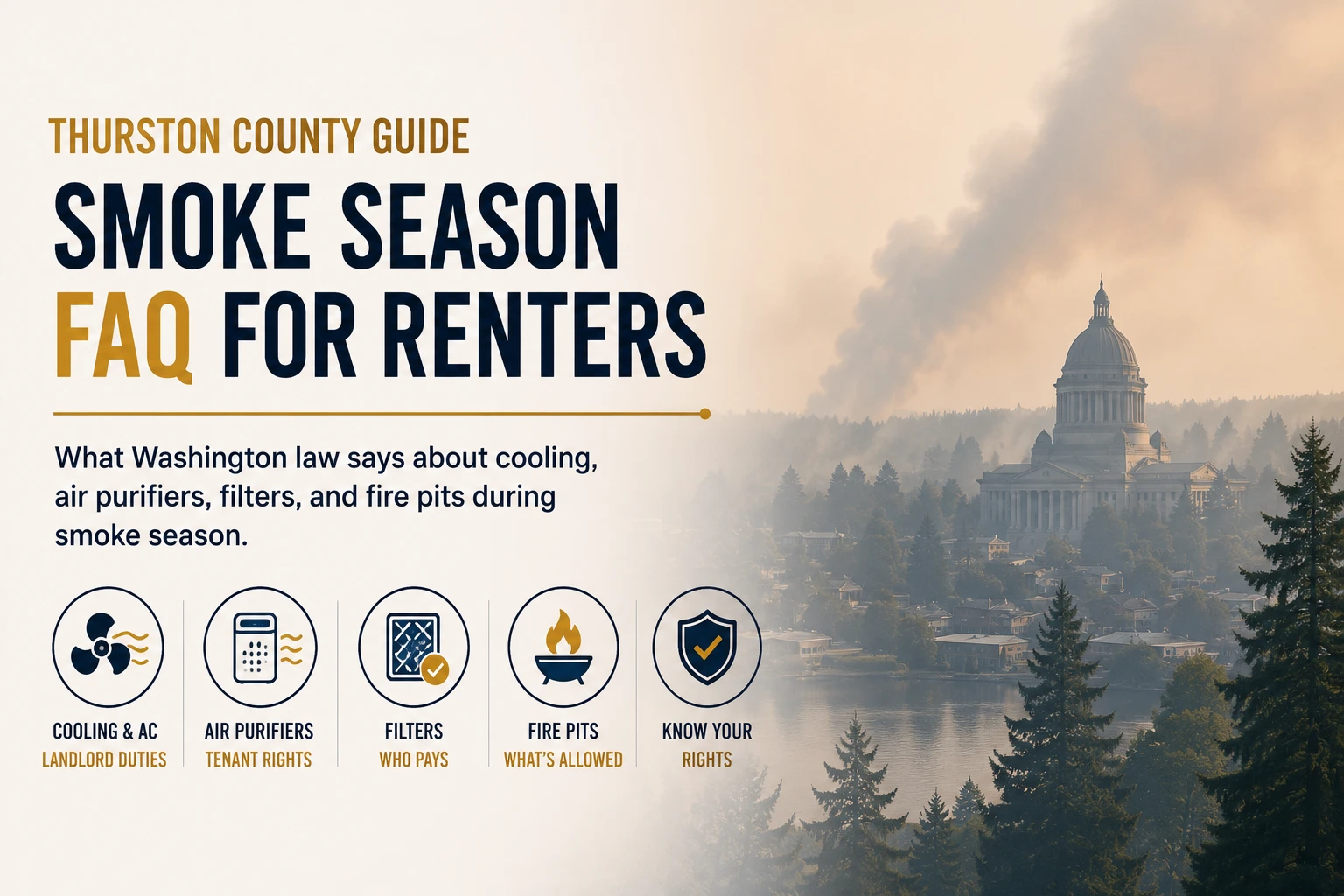 THURSTON COUNTY GUIDE

SMOKE SEASON FAQ FOR RENTERS

What Washington law says about cooling, air purifiers, filters, and fire pits during smoke season.

COOLING & AC
LANDLORD DUTIES

AIR PURIFIERS
TENANT RIGHTS

FILTERS
WHO PAYS

FIRE PITS
WHAT'S ALLOWED

KNOW YOUR
RIGHTS